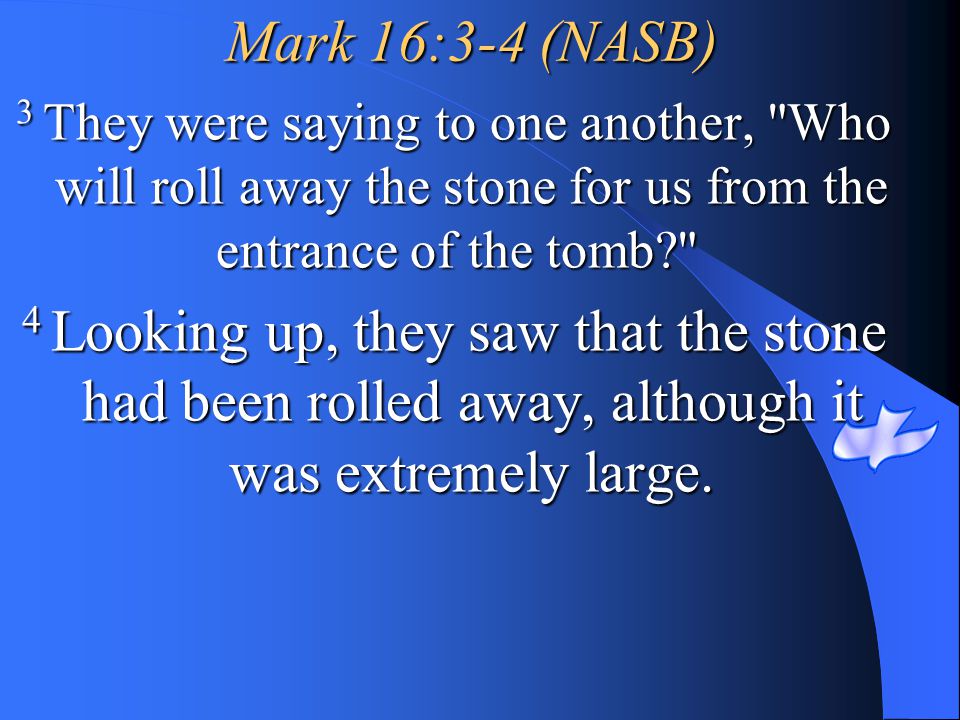 Mark 16:3-4 (NASB)

$^3$ They were saying to one another, "Who will roll away the stone for us from the entrance of the tomb?"

$^4$ Looking up, they saw that the stone had been rolled away, although it was extremely large.